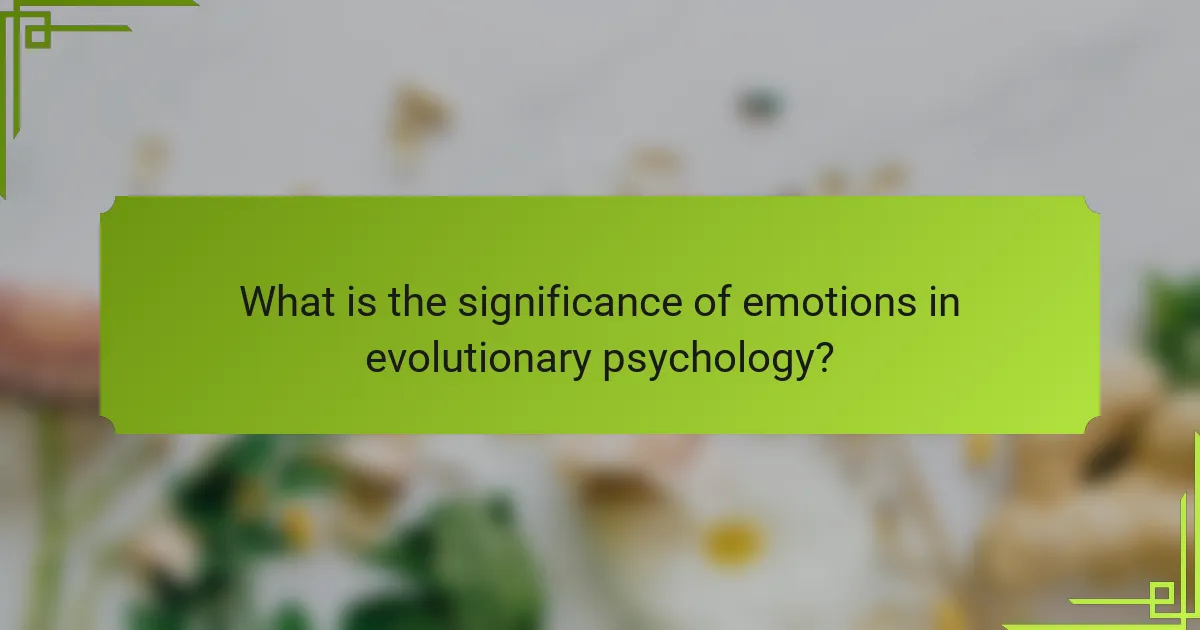 What is the significance of emotions in evolutionary psychology?